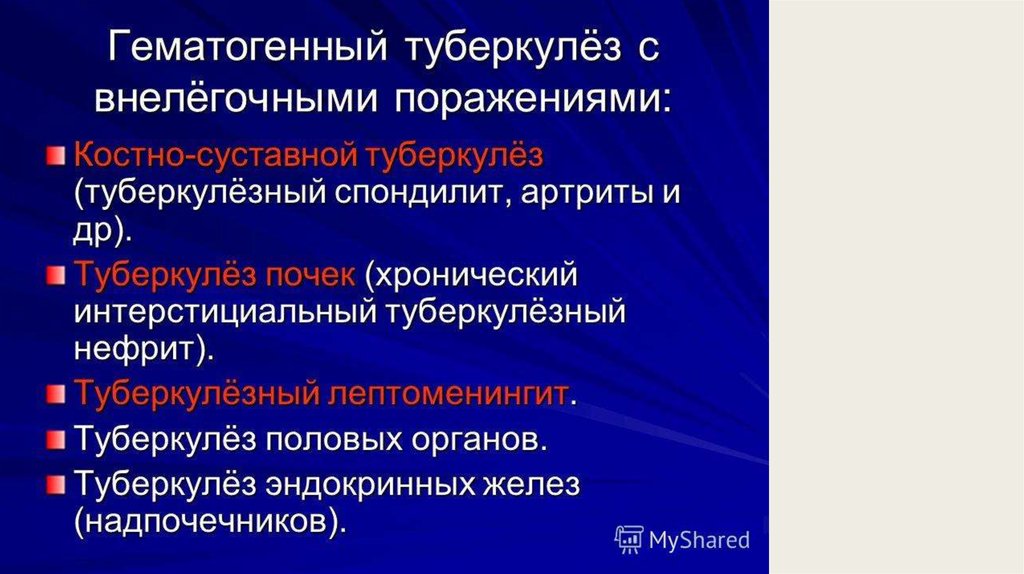 Гематогенный туберкулёз с внелёгочными поражениями:

Костно-суставной туберкулёз (туберкулёзный спондилит, артриты и др).

Туберкулёз почек (хронический интерстициальный туберкулёзный нефрит).

Туберкулёзный лептоменингит.

Туберкулёз половых органов.

Туберкулёз эндокринных желез (надпочечников).

MyShared